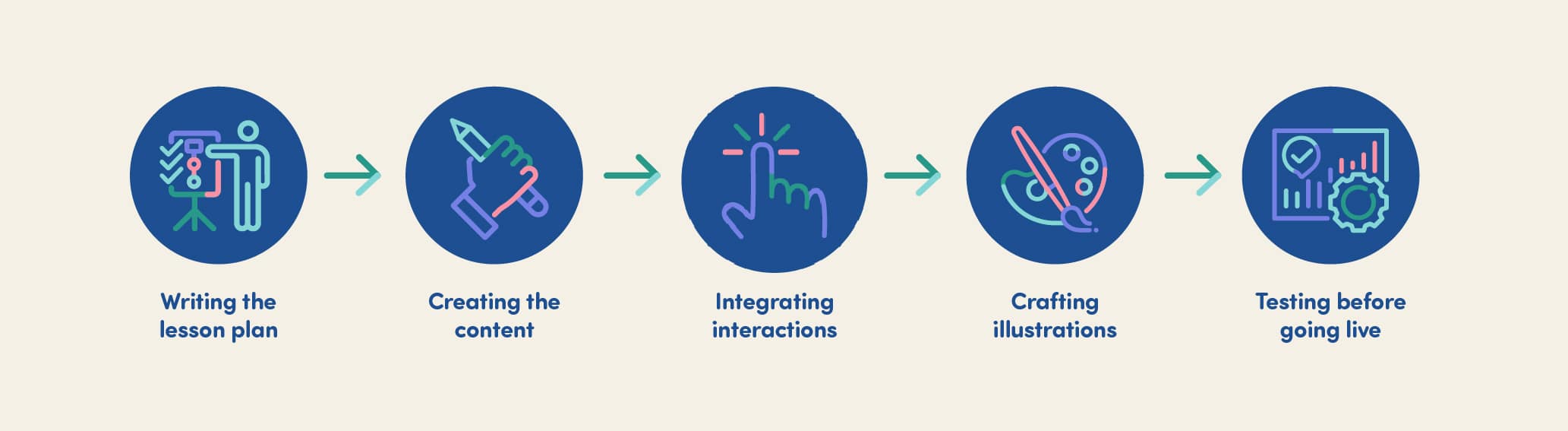 Writing the lesson plan

Creating the content

Integrating interactions

Crafting illustrations

Testing before going live